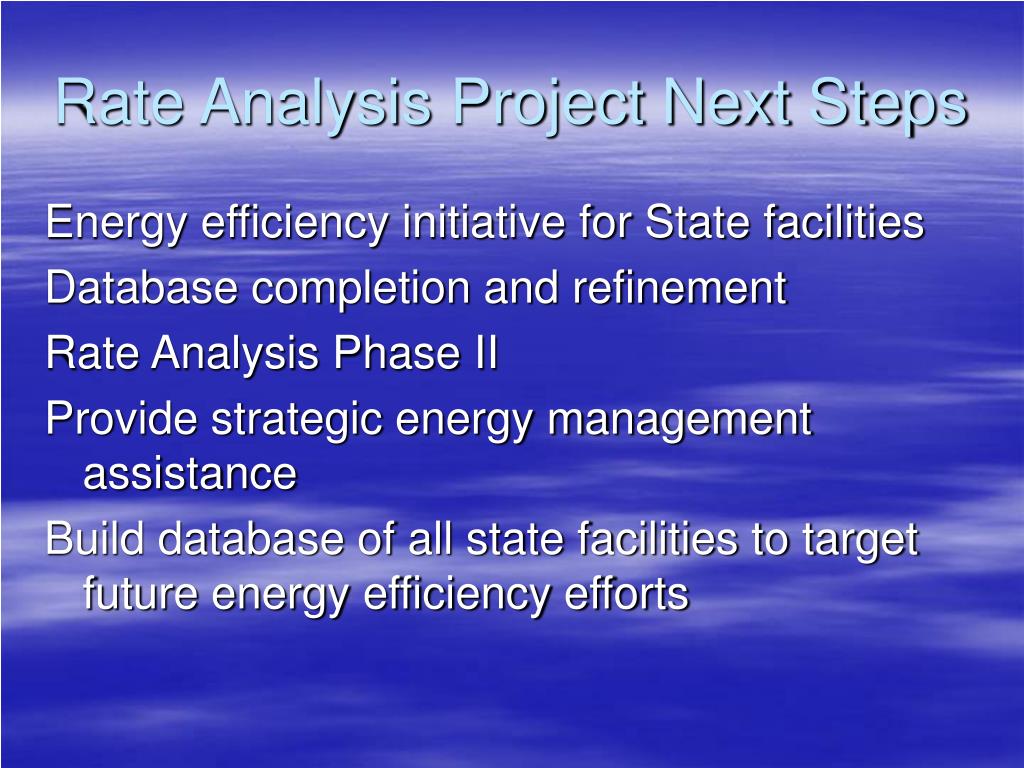 Rate Analysis Project Next Steps

Energy efficiency initiative for State facilities

Database completion and refinement

Rate Analysis Phase II

Provide strategic energy management assistance

Build database of all state facilities to target future energy efficiency efforts